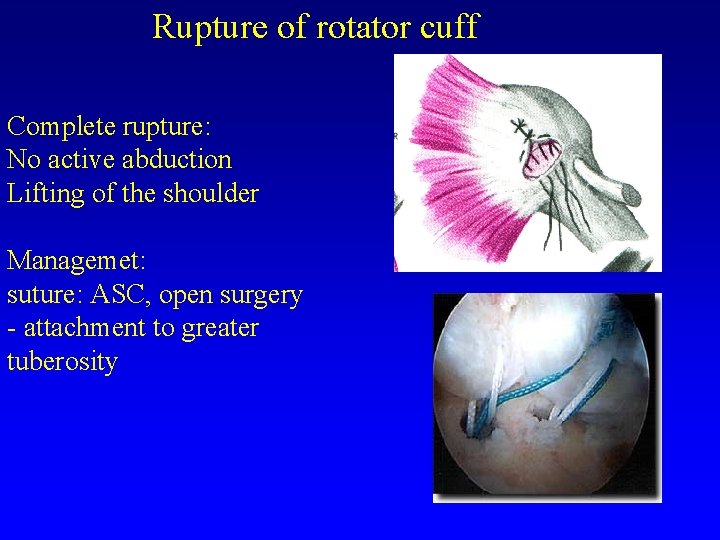 Rupture of rotator cuff

Complete rupture:
No active abduction
Lifting of the shoulder

Managemet:
suture: ASC, open surgery
- attachment to greater tuberosity